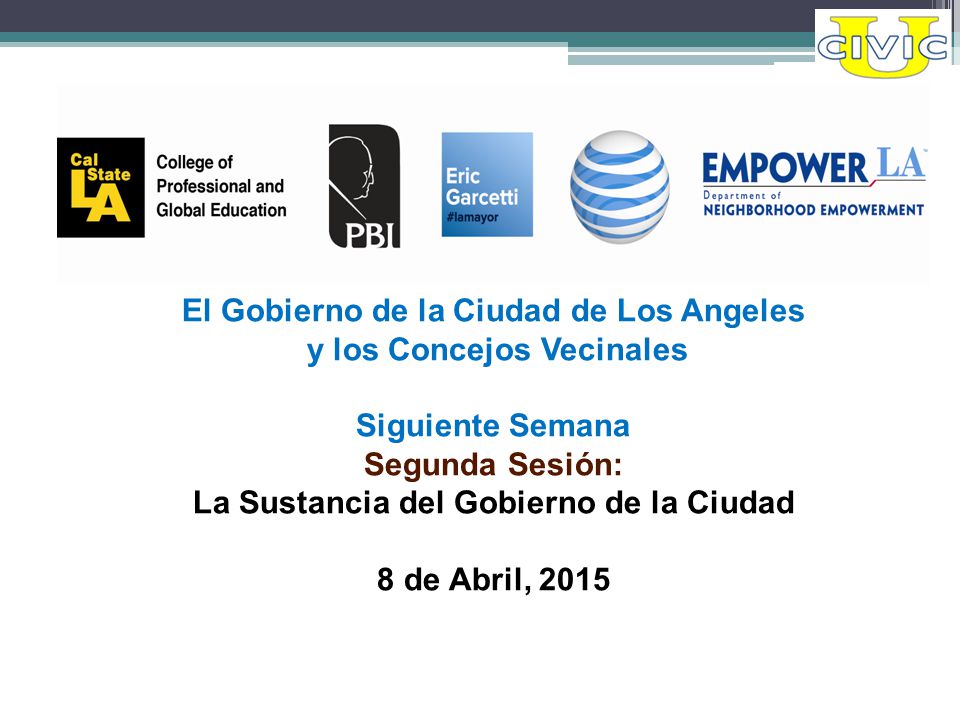 CIVIC U

Cal State LA College of Professional and Global Education

PBI

Eric Garcetti #lamayor

EMPOWER LA Department of NEIGHBORHOOD EMPOWERMENT

El Gobierno de la Ciudad de Los Angeles y los Concejos Vecinales

Siguiente Semana
Segunda Sesión:
La Sustancia del Gobierno de la Ciudad

8 de Abril, 2015